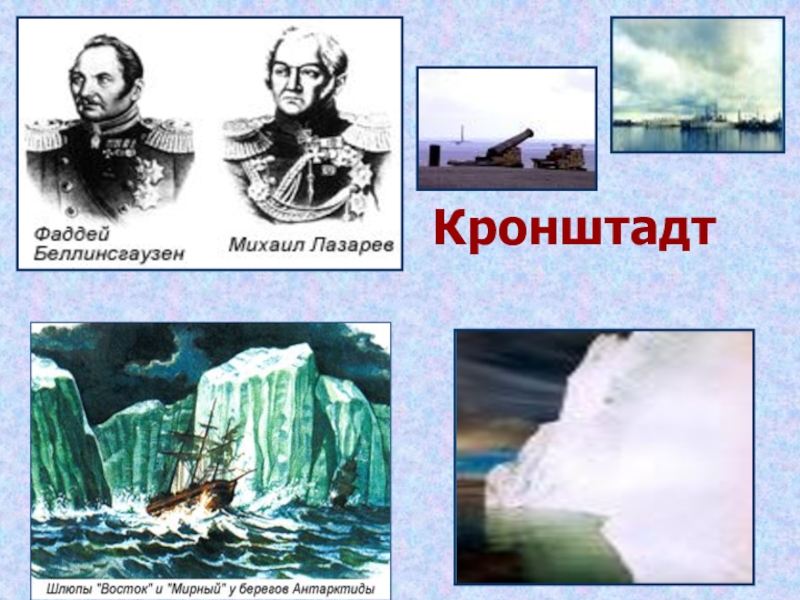 Фаддей Беллинсгаузен

Михаил Лазарев

Кронштадт

Шлюпы "Восток" и "Мирный" у берегов Антарктиды